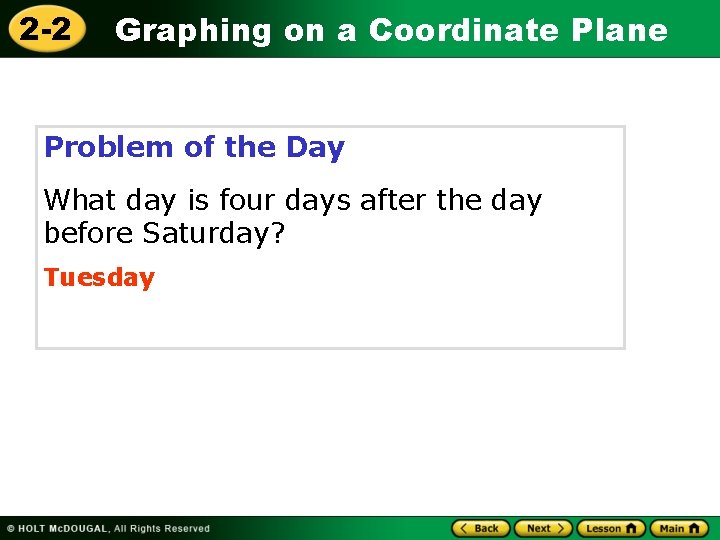 2-2 Graphing on a Coordinate Plane

Problem of the Day

What day is four days after the day before Saturday?

Tuesday

© HOLT McDOUGAL, All Rights Reserved

Back Next Lesson Main